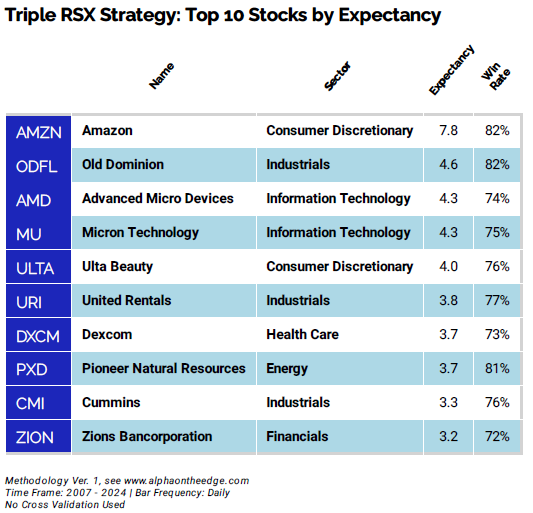 Triple RSX Strategy: Top 10 Stocks by Expectancy

| | Name | Sector | Expectancy | Win Rate |
|---|---|---|---|---|
| AMZN | Amazon | Consumer Discretionary | 7.8 | 82% |
| ODFL | Old Dominion | Industrials | 4.6 | 82% |
| AMD | Advanced Micro Devices | Information Technology | 4.3 | 74% |
| MU | Micron Technology | Information Technology | 4.3 | 75% |
| ULTA | Ulta Beauty | Consumer Discretionary | 4.0 | 76% |
| URI | United Rentals | Industrials | 3.8 | 77% |
| DXCM | Dexcom | Health Care | 3.7 | 73% |
| PXD | Pioneer Natural Resources | Energy | 3.7 | 81% |
| CMI | Cummins | Industrials | 3.3 | 76% |
| ZION | Zions Bancorporation | Financials | 3.2 | 72% |

Methodology Ver. 1, see www.alphaontheedge.com
Time Frame: 2007 - 2024 | Bar Frequency: Daily
No Cross Validation Used